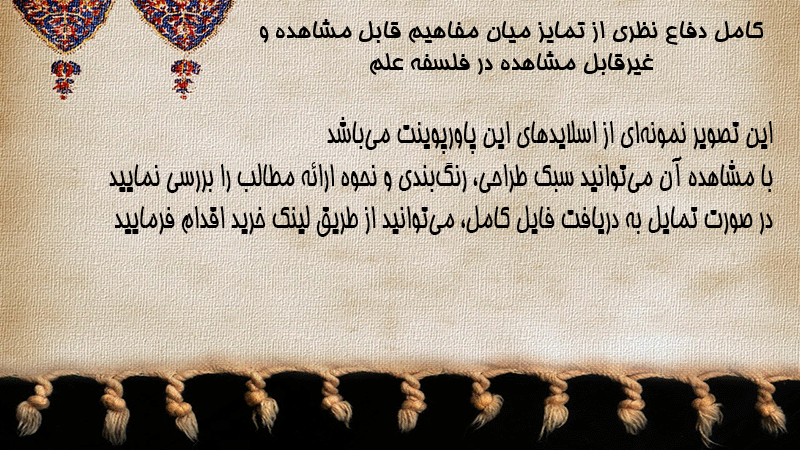 کامل دفاع نظری از تمایز میان مفاهیم قابل مشاهده و غیرقابل مشاهده در فلسفه علم

این تصویر نمونه‌ای از اسلایدهای این پاورپوینت می‌باشد
با مشاهده آن می‌توانید سبک طراحی، رنگ‌بندی و نحوه ارائه مطالب را بررسی نمایید
در صورت تمایل به دریافت فایل کامل، می‌توانید از طریق لینک خرید اقدام فرمایید